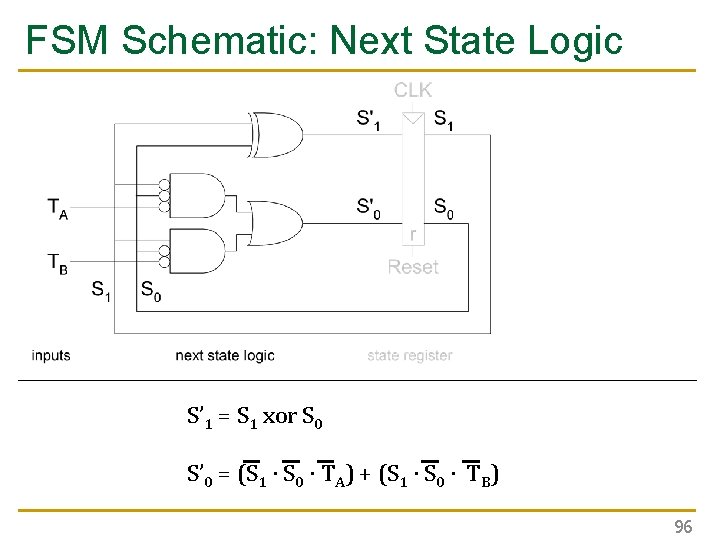 FSM Schematic: Next State Logic

CLK

$S'_1$

$S_1$

$T_A$

$S'_0$

$S_0$

r

$T_B$

Reset

$S_1$

$S_0$

inputs

next state logic

state register

$S'_1 = S_1 \text{ xor } S_0$

$S'_0 = (\overline{S_1} \cdot \overline{S_0} \cdot \overline{T_A}) + (S_1 \cdot \overline{S_0} \cdot \overline{T_B})$

96